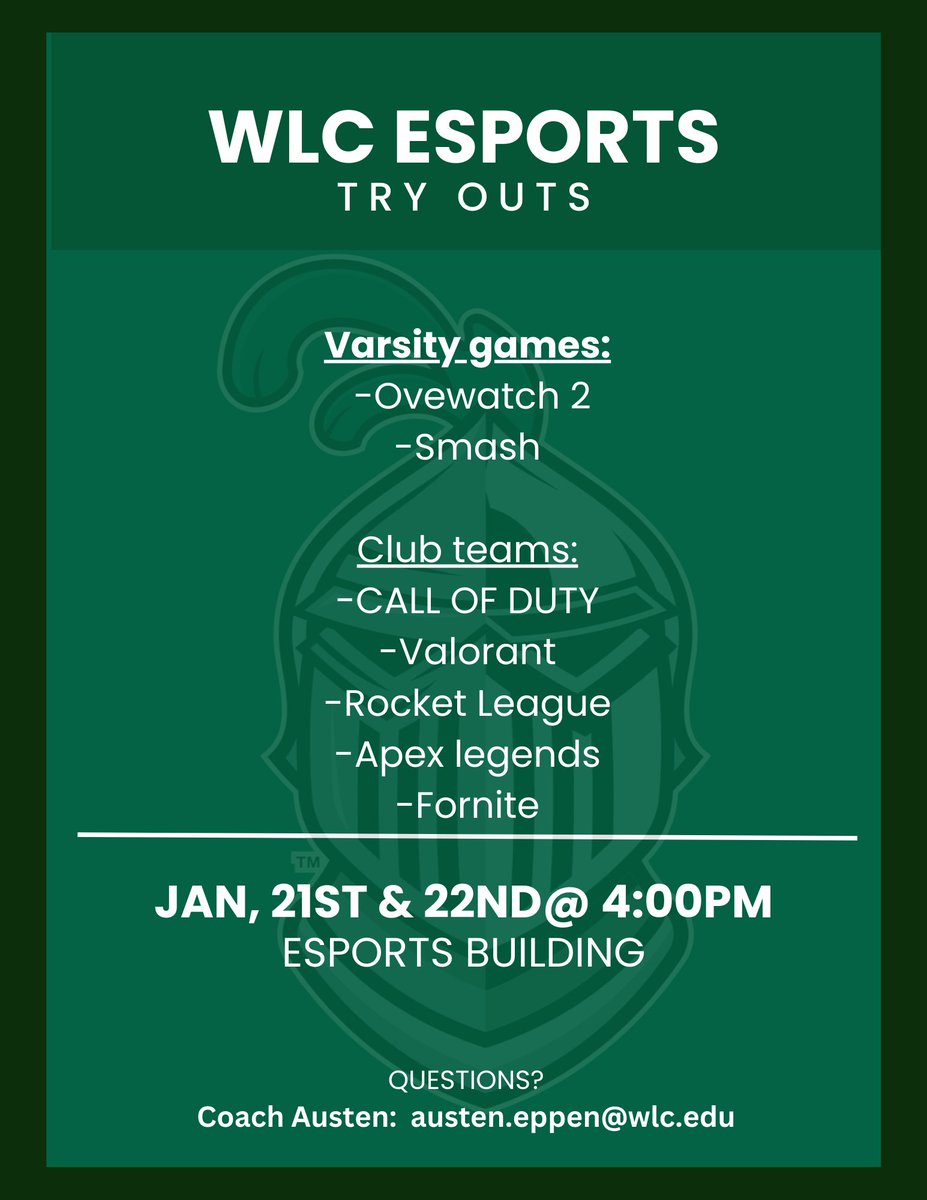 WLC ESPORTS
TRY OUTS

Varsity games:
-Ovewatch 2
-Smash

Club teams:
-CALL OF DUTY
-Valorant
-Rocket League
-Apex legends
-Fornite

™

JAN, 21ST & 22ND@ 4:00PM
ESPORTS BUILDING

QUESTIONS?
Coach Austen: austen.eppen@wlc.edu